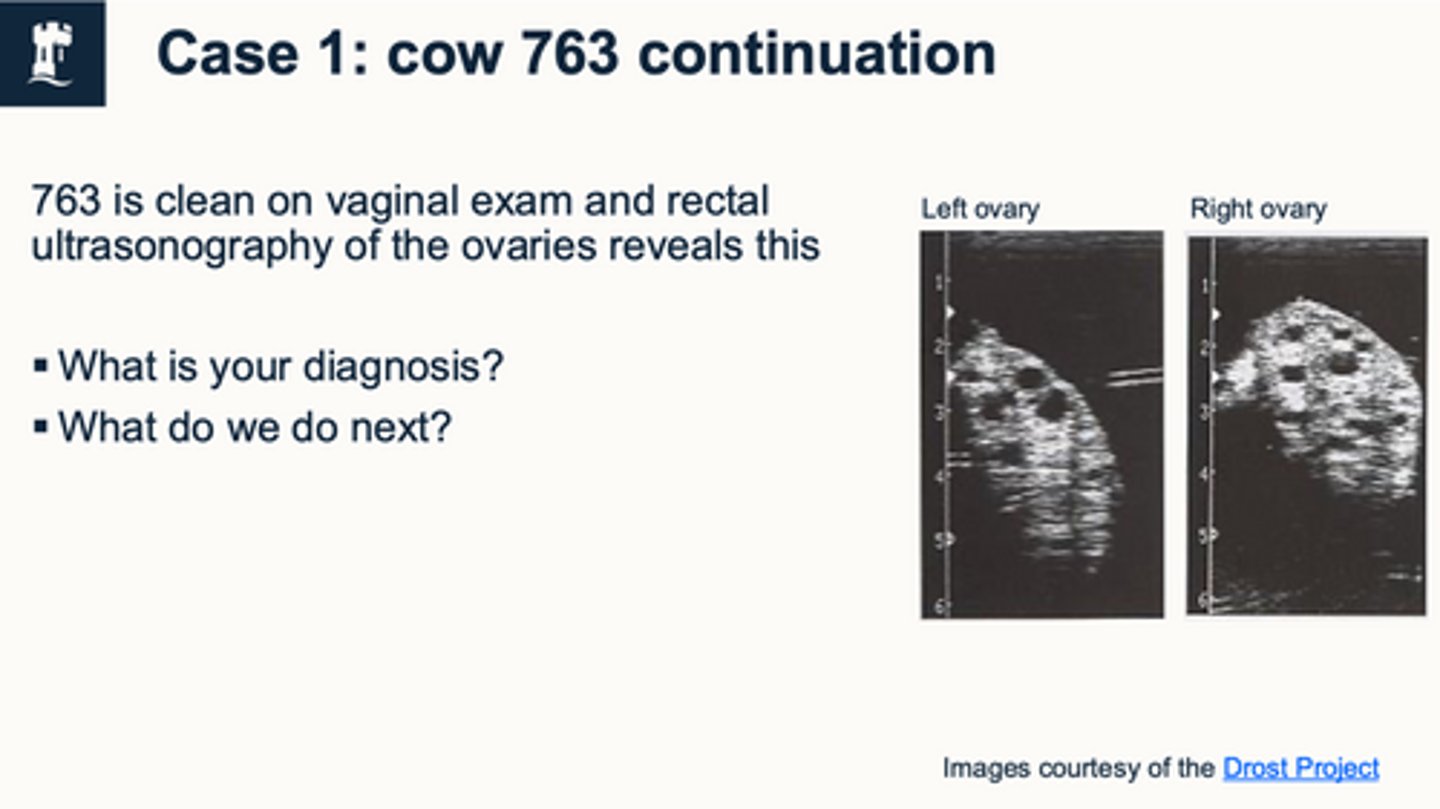 Case 1: cow 763 continuation

763 is clean on vaginal exam and rectal ultrasonography of the ovaries reveals this

▪ What is your diagnosis?
▪ What do we do next?

Left ovary

1
2
3
4
5
6

Right ovary

1
2
3
4
5
6

Images courtesy of the Drost Project